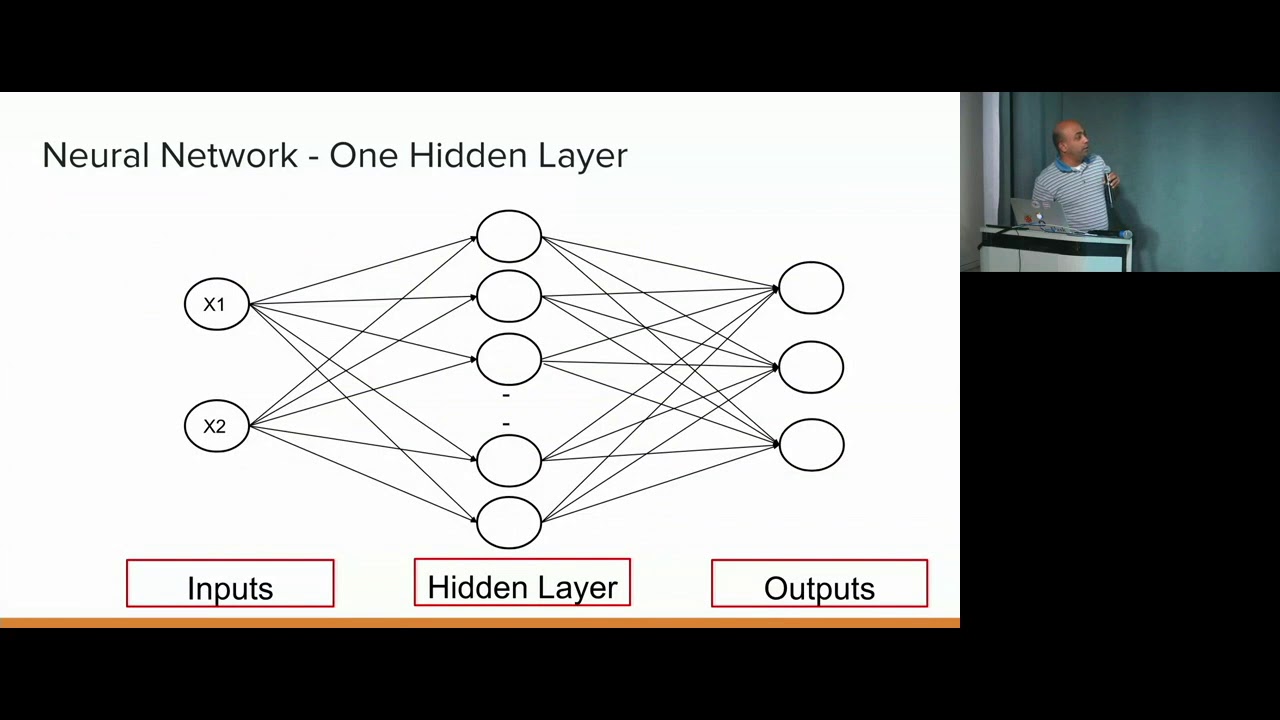 Neural Network - One Hidden Layer

X1

X2

-
-

Inputs

Hidden Layer

Outputs